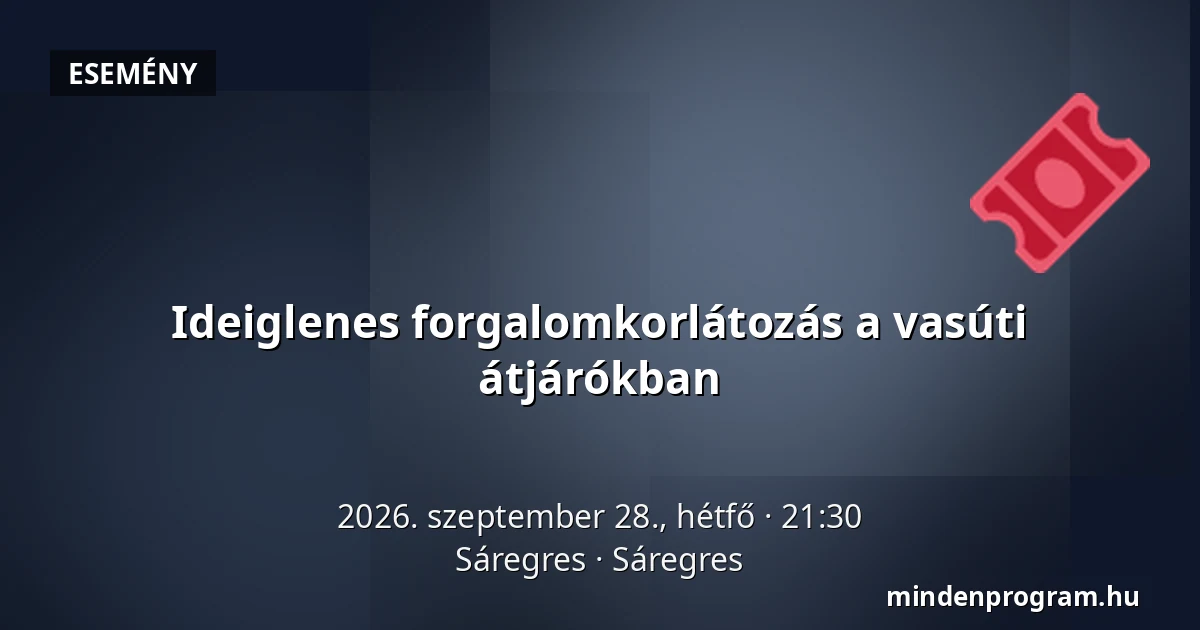 ESEMÉNY

Ideiglenes forgalomkorlátozás a vasúti átjárókban

2026. szeptember 28., hétfő · 21:30
Sáregres · Sáregres

mindenprogram.hu